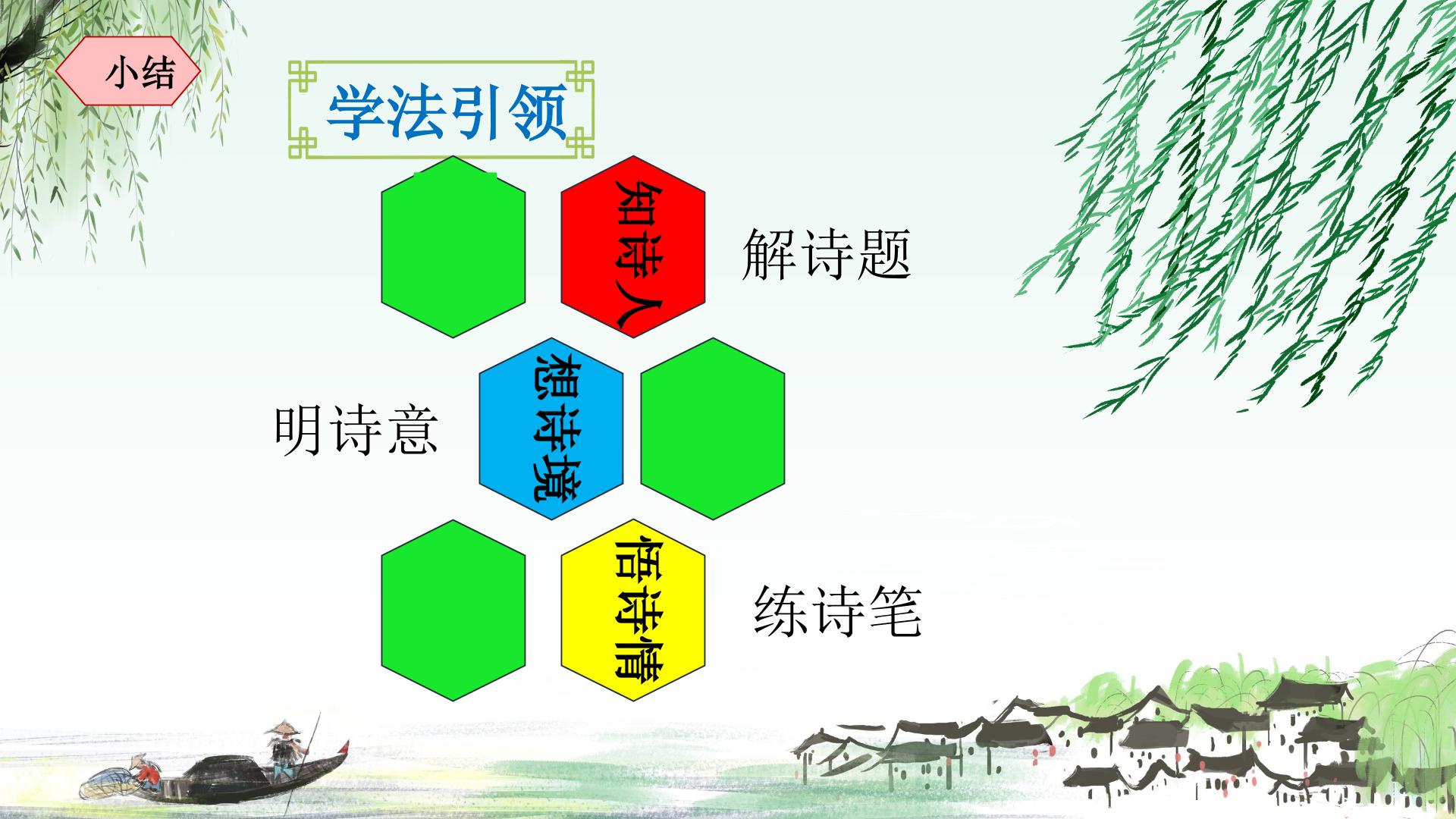 小结

学法引领

知诗人

解诗题

明诗意

想诗境

悟诗情

练诗笔